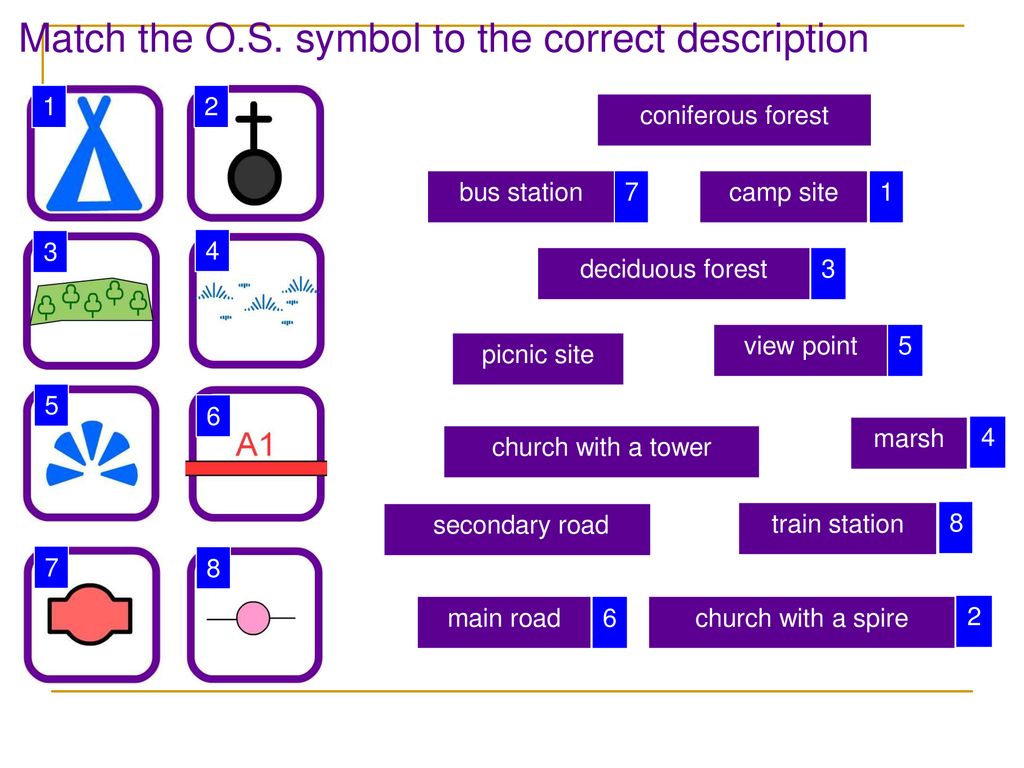 Match the O.S. symbol to the correct description

1

2

3

4

5

6

A1

7

8

coniferous forest

bus station 7

camp site 1

deciduous forest 3

picnic site

view point 5

church with a tower

marsh 4

secondary road

train station 8

main road 6

church with a spire 2